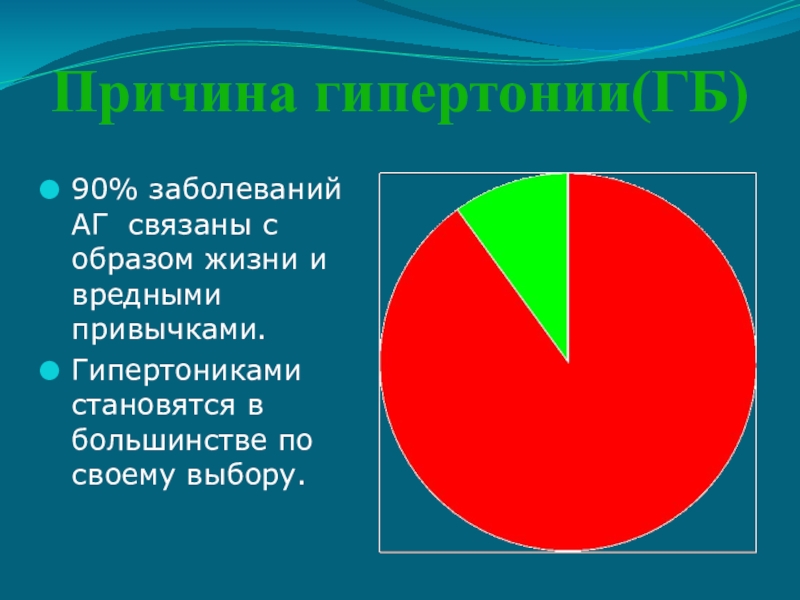 Причина гипертонии(ГБ)

90% заболеваний АГ связаны с образом жизни и вредными привычками.

Гипертониками становятся в большинстве по своему выбору.